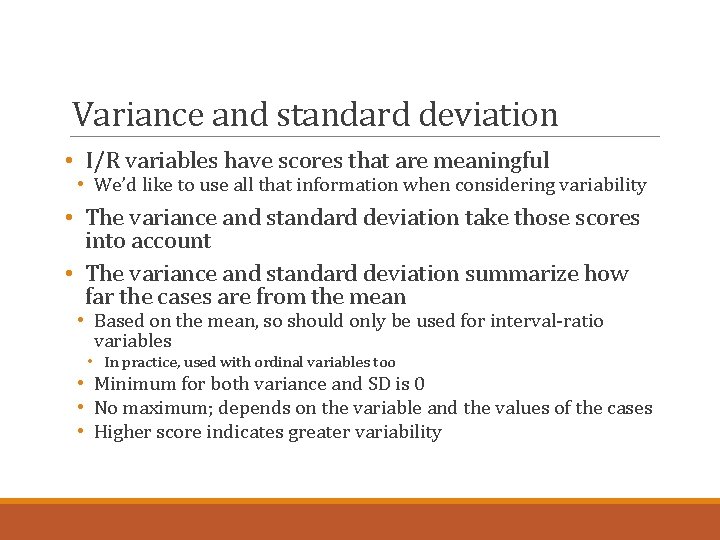 Variance and standard deviation

• I/R variables have scores that are meaningful
  • We'd like to use all that information when considering variability
• The variance and standard deviation take those scores into account
• The variance and standard deviation summarize how far the cases are from the mean
  • Based on the mean, so should only be used for interval-ratio variables
    • In practice, used with ordinal variables too
  • Minimum for both variance and SD is 0
  • No maximum; depends on the variable and the values of the cases
  • Higher score indicates greater variability